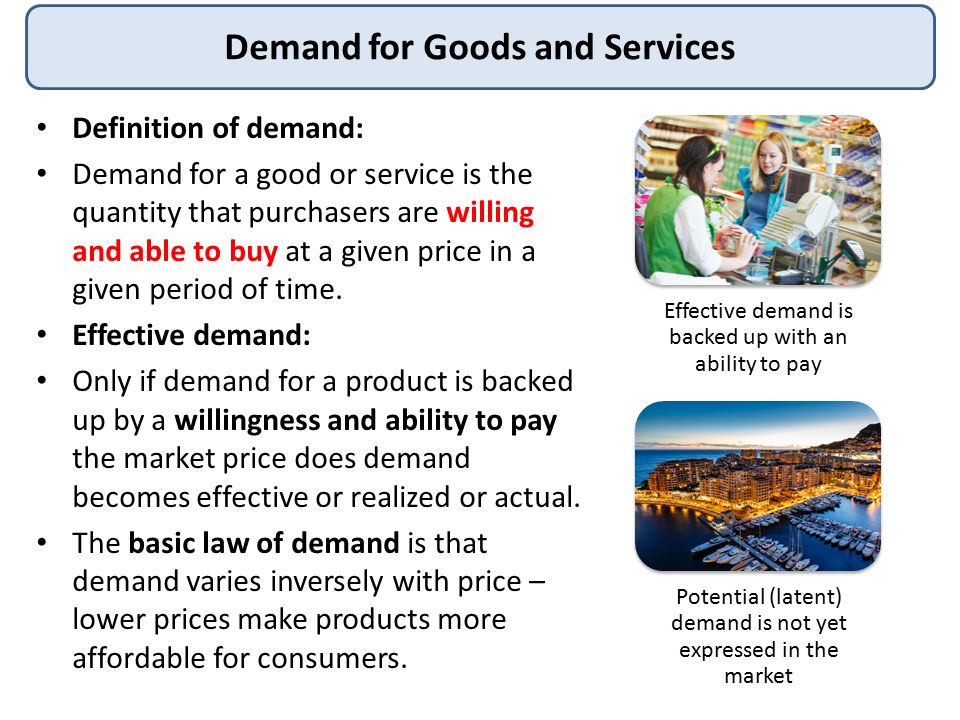 Demand for Goods and Services

• Definition of demand:
• Demand for a good or service is the quantity that purchasers are willing and able to buy at a given price in a given period of time.
• Effective demand:
• Only if demand for a product is backed up by a willingness and ability to pay the market price does demand becomes effective or realized or actual.
• The basic law of demand is that demand varies inversely with price – lower prices make products more affordable for consumers.

Effective demand is backed up with an ability to pay

Potential (latent) demand is not yet expressed in the market